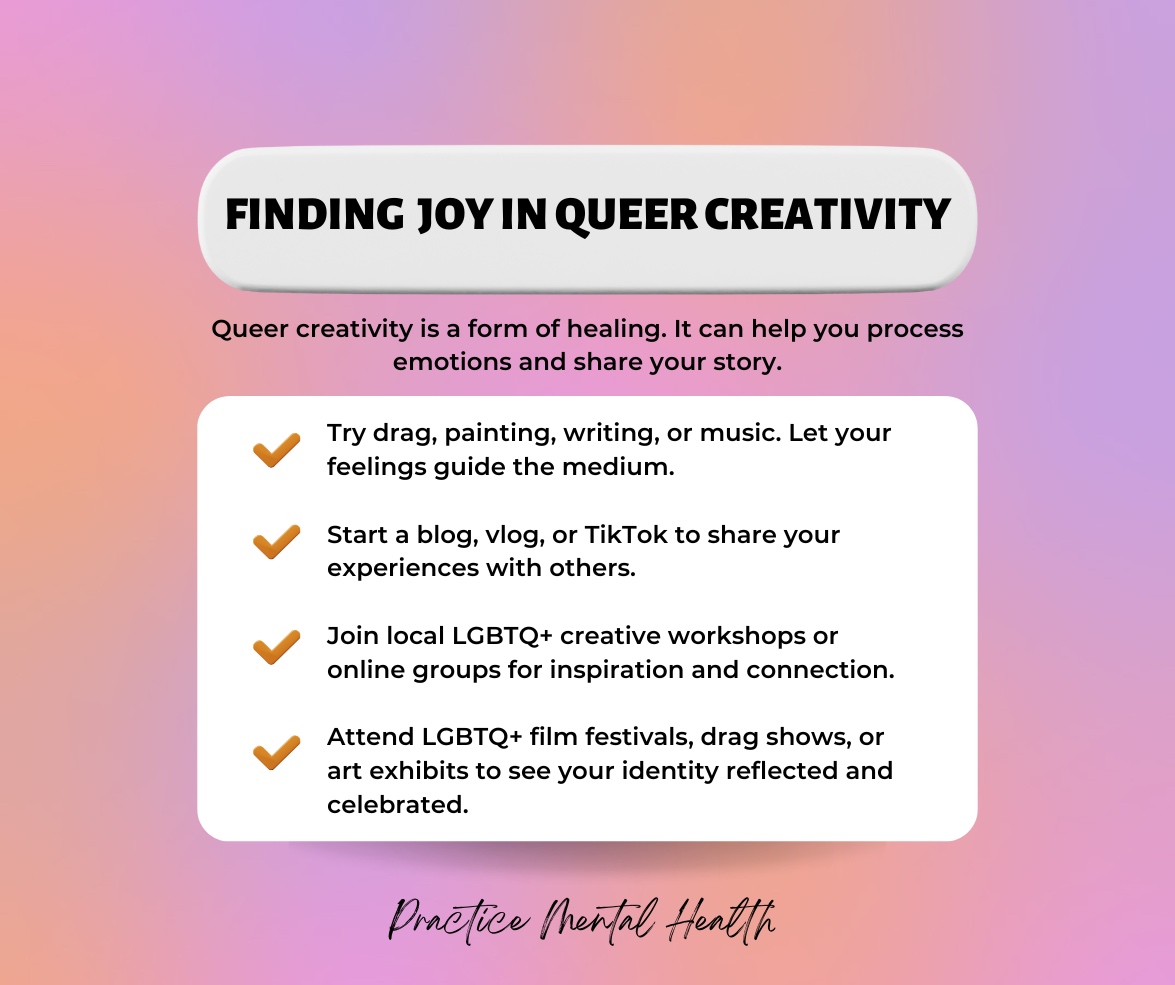 FINDING JOY IN QUEER CREATIVITY

Queer creativity is a form of healing. It can help you process emotions and share your story.

Try drag, painting, writing, or music. Let your feelings guide the medium.

Start a blog, vlog, or TikTok to share your experiences with others.

Join local LGBTQ+ creative workshops or online groups for inspiration and connection.

Attend LGBTQ+ film festivals, drag shows, or art exhibits to see your identity reflected and celebrated.

Practice Mental Health